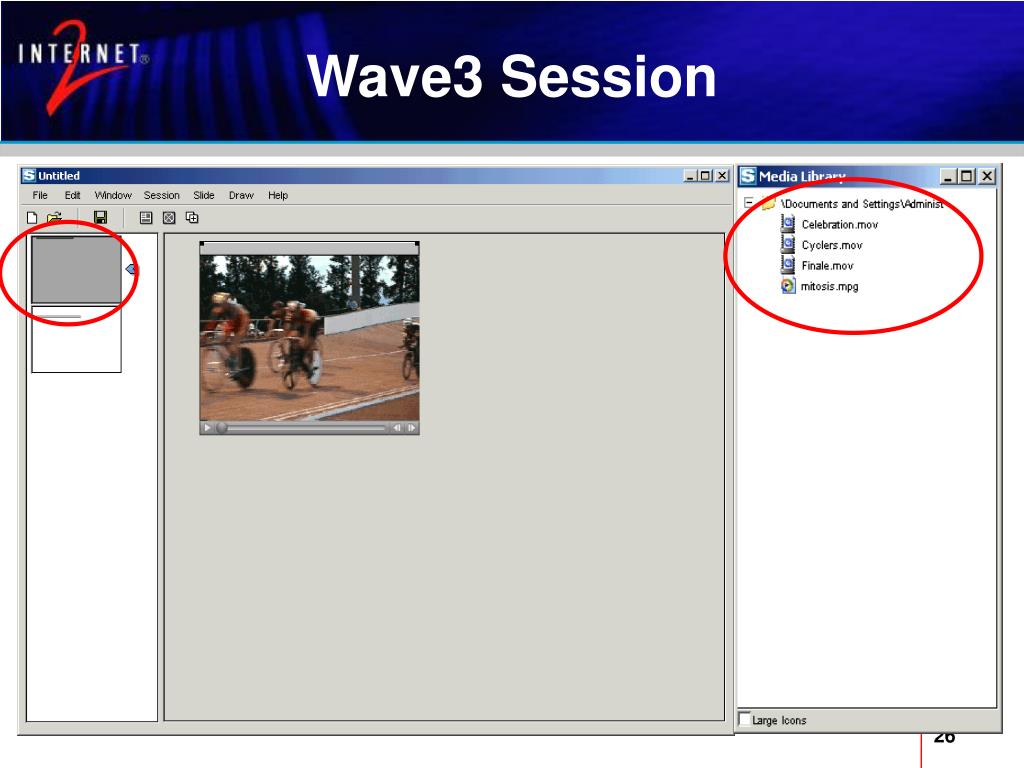 INTERNET 2

Wave3 Session

Untitled

File Edit Window Session Slide Draw Help

Media Library

\Documents and Settings\Administ

Celebration.mov

Cyclers.mov

Finale.mov

mitosis.mpg

Large Icons

26